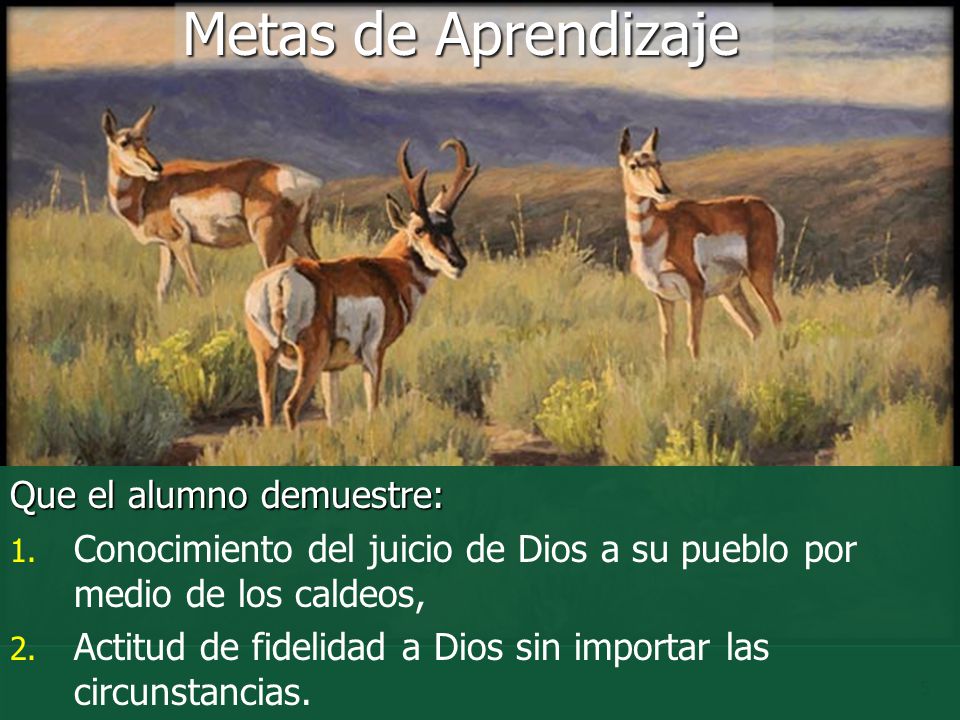 Metas de Aprendizaje

Que el alumno demuestre:

1. Conocimiento del juicio de Dios a su pueblo por medio de los caldeos,
2. Actitud de fidelidad a Dios sin importar las circunstancias.